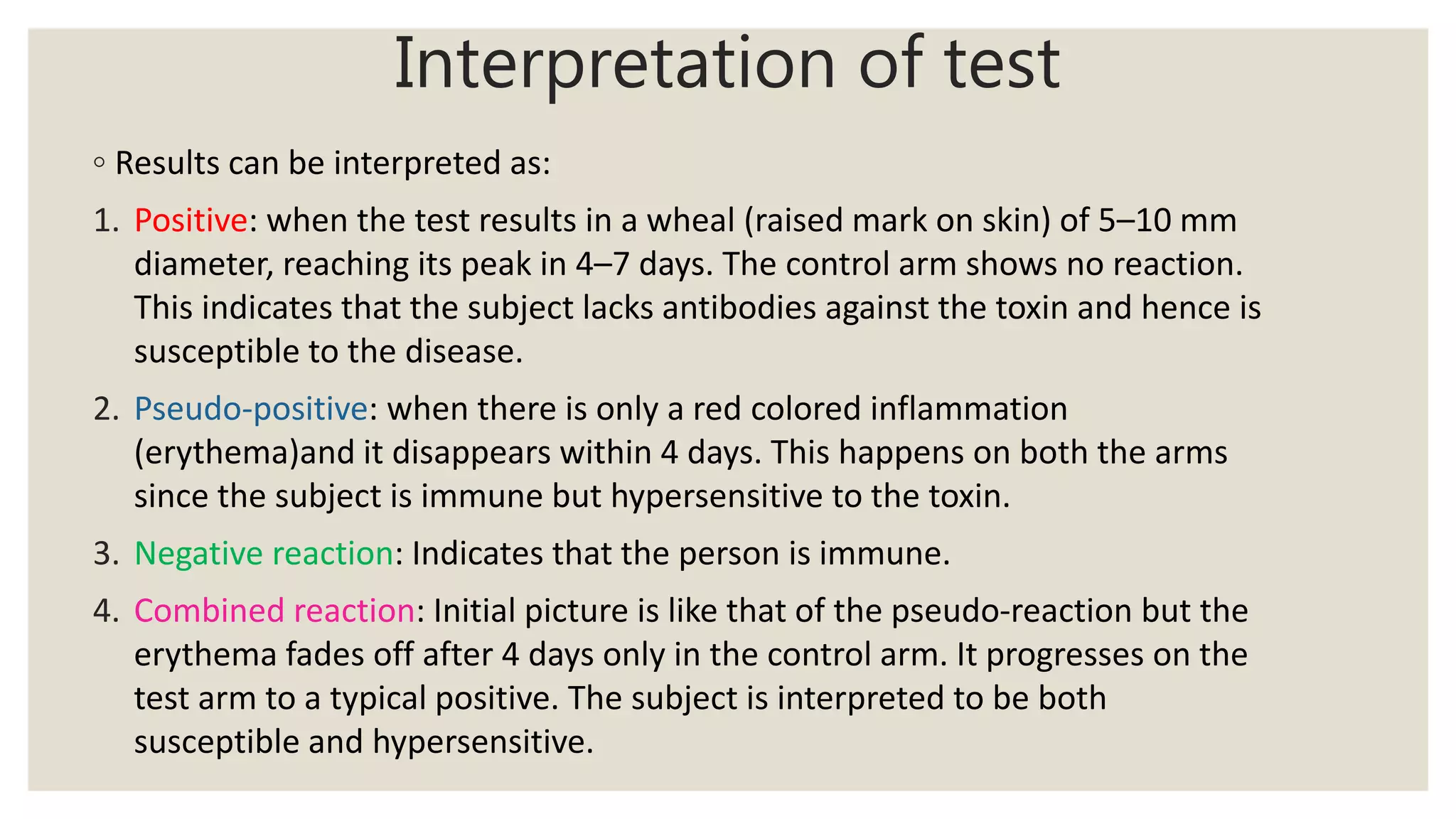 Interpretation of test

◦ Results can be interpreted as:

1. Positive: when the test results in a wheal (raised mark on skin) of 5–10 mm diameter, reaching its peak in 4–7 days. The control arm shows no reaction. This indicates that the subject lacks antibodies against the toxin and hence is susceptible to the disease.

2. Pseudo-positive: when there is only a red colored inflammation (erythema)and it disappears within 4 days. This happens on both the arms since the subject is immune but hypersensitive to the toxin.

3. Negative reaction: Indicates that the person is immune.

4. Combined reaction: Initial picture is like that of the pseudo-reaction but the erythema fades off after 4 days only in the control arm. It progresses on the test arm to a typical positive. The subject is interpreted to be both susceptible and hypersensitive.